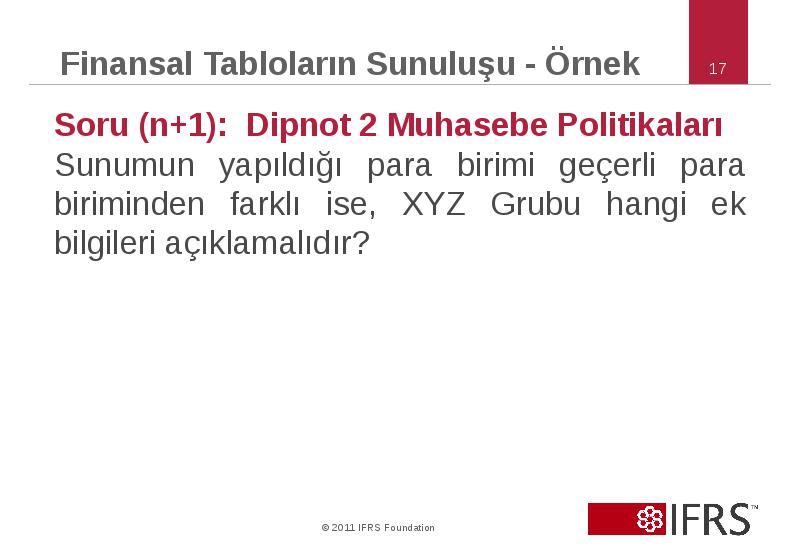 Finansal Tabloların Sunuluşu - Örnek

17

Soru (n+1): Dipnot 2 Muhasebe Politikaları

Sunumun yapıldığı para birimi geçerli para biriminden farklı ise, XYZ Grubu hangi ek bilgileri açıklamalıdır?

© 2011 IFRS Foundation

IFRS™